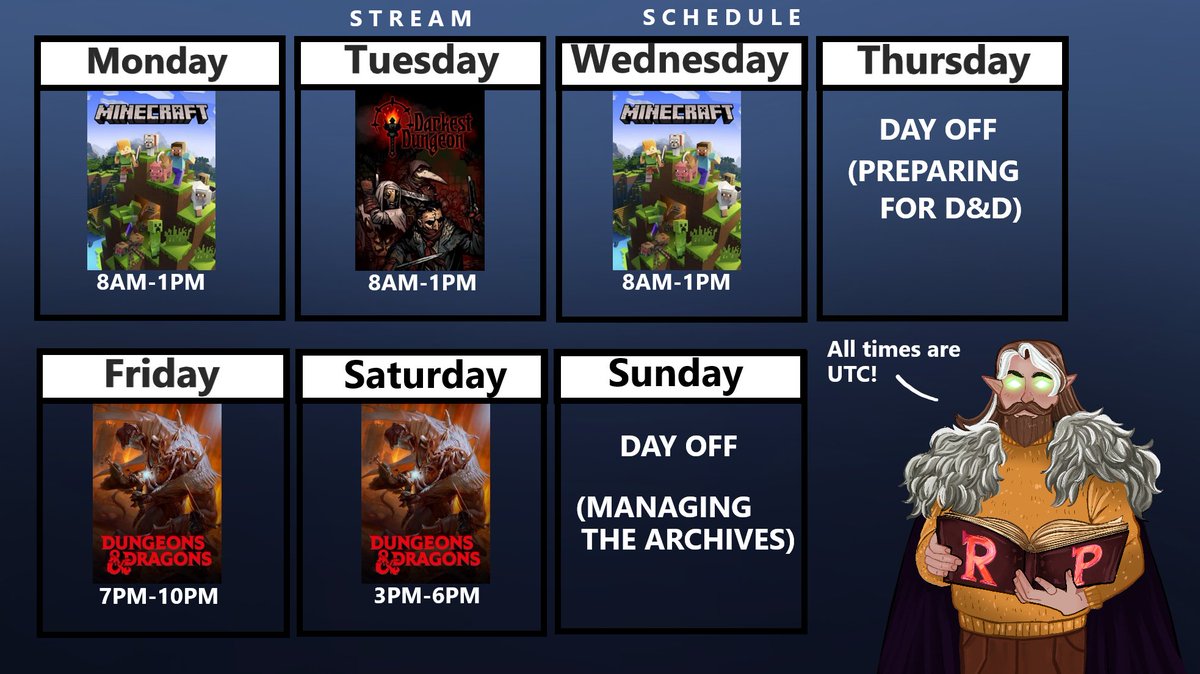 STREAM SCHEDULE

Monday
MINECRAFT
8AM-1PM

Tuesday
Darkest Dungeon
8AM-1PM

Wednesday
MINECRAFT
8AM-1PM

Thursday
DAY OFF (PREPARING FOR D&D)

Friday
DUNGEONS & DRAGONS
7PM-10PM

Saturday
DUNGEONS & DRAGONS
3PM-6PM

Sunday
DAY OFF

(MANAGING THE ARCHIVES)

All times are UTC!

R P